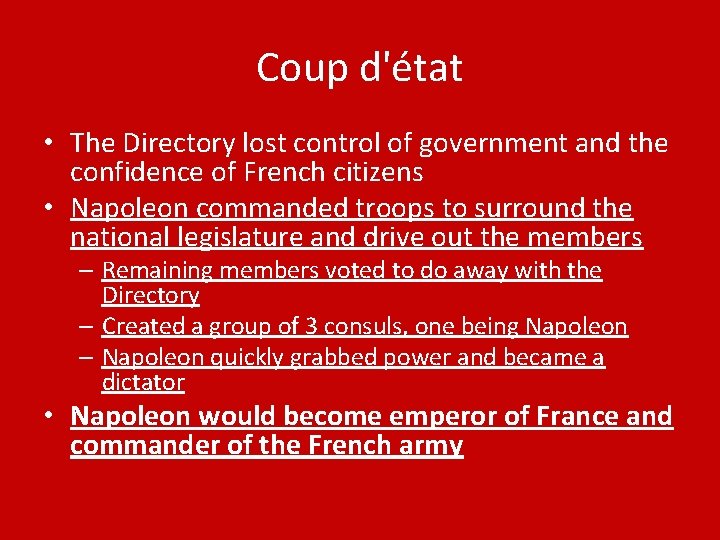 Coup d'état

• The Directory lost control of government and the confidence of French citizens
• Napoleon commanded troops to surround the national legislature and drive out the members
– Remaining members voted to do away with the Directory
– Created a group of 3 consuls, one being Napoleon
– Napoleon quickly grabbed power and became a dictator
• Napoleon would become emperor of France and commander of the French army